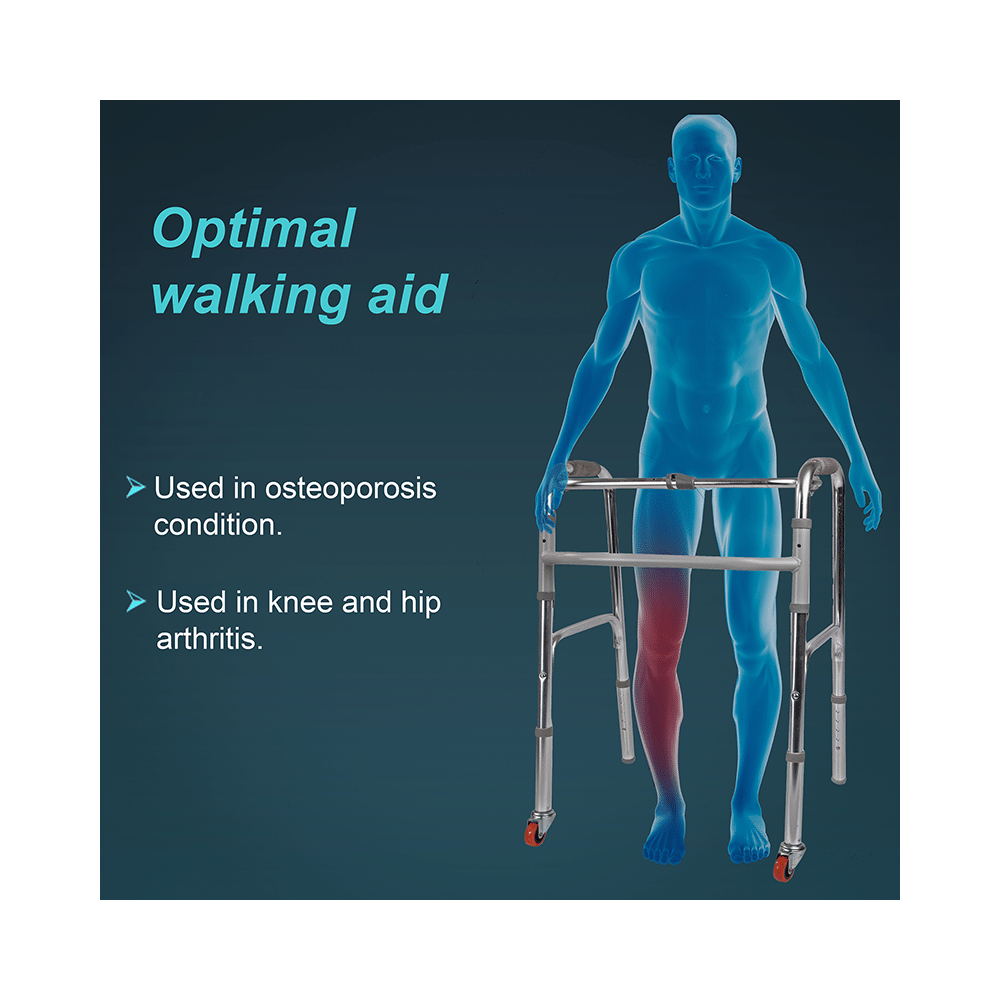 Optimal walking aid

➤ Used in osteoporosis condition.

➤ Used in knee and hip arthritis.